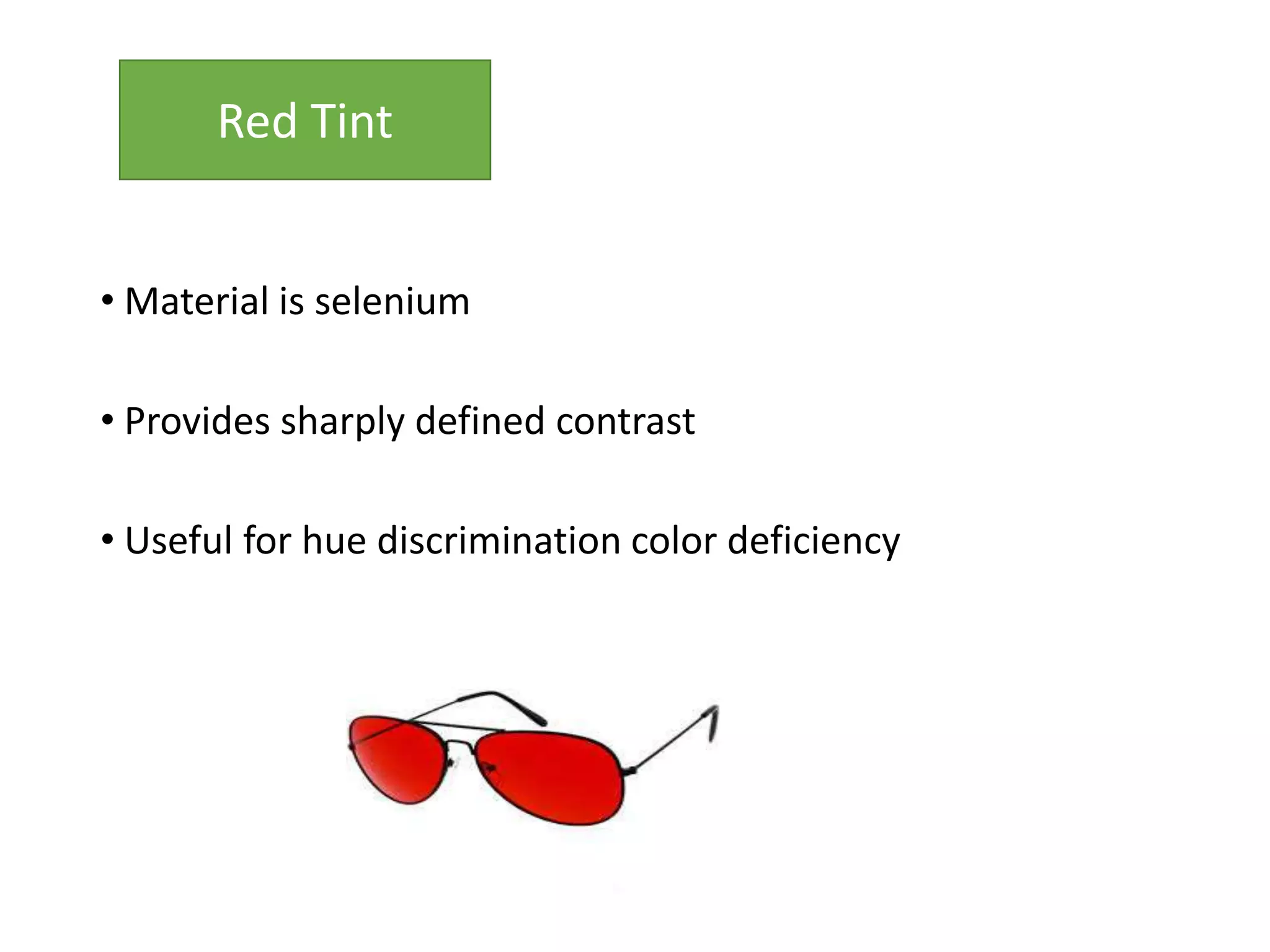 Red Tint

• Material is selenium

• Provides sharply defined contrast

• Useful for hue discrimination color deficiency